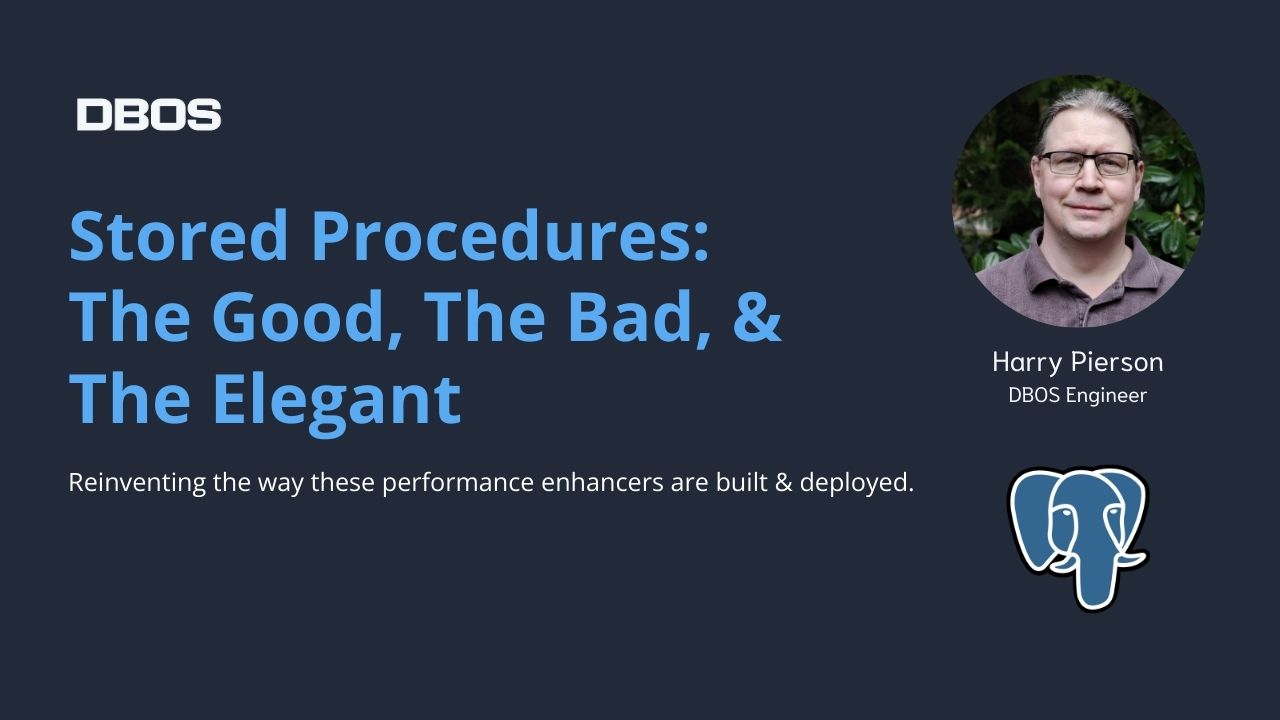 DBOS

Stored Procedures: The Good, The Bad, & The Elegant

Reinventing the way these performance enhancers are built & deployed.

Harry Pierson
DBOS Engineer